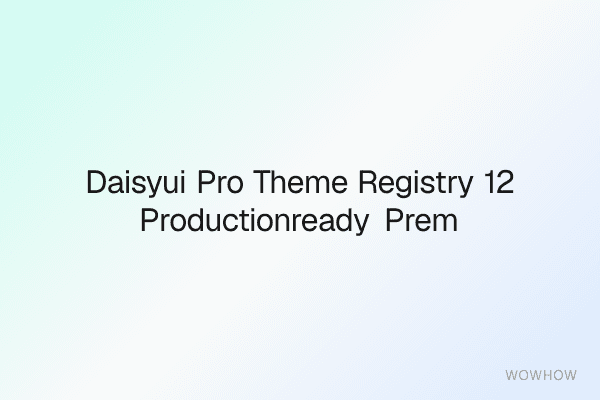 Daisyui Pro Theme Registry 12 Productionready Prem

WOWHOW